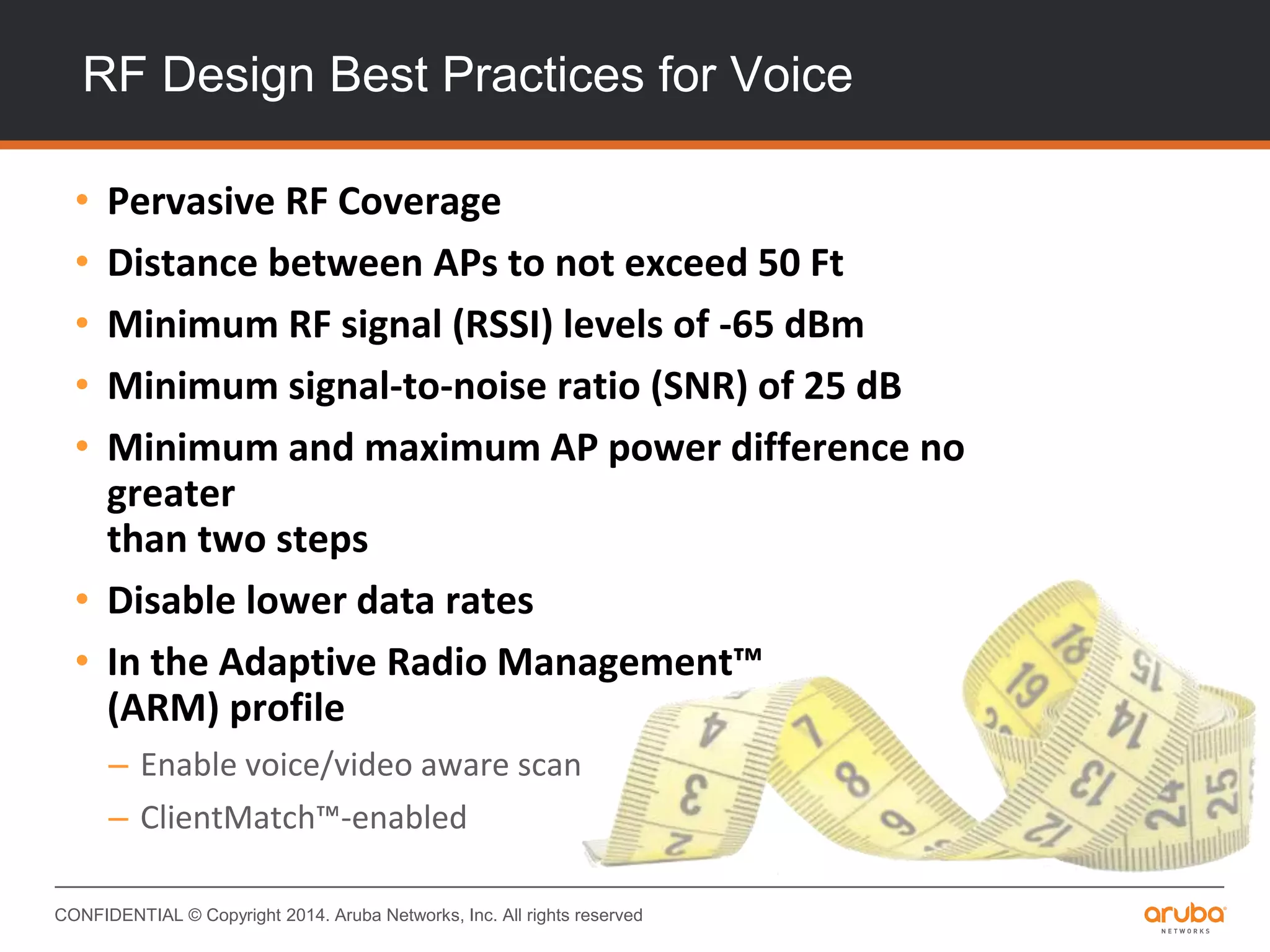 RF Design Best Practices for Voice

• Pervasive RF Coverage
• Distance between APs to not exceed 50 Ft
• Minimum RF signal (RSSI) levels of -65 dBm
• Minimum signal-to-noise ratio (SNR) of 25 dB
• Minimum and maximum AP power difference no greater
than two steps
• Disable lower data rates
• In the Adaptive Radio Management™ (ARM) profile
– Enable voice/video aware scan
– ClientMatch™-enabled

CONFIDENTIAL © Copyright 2014. Aruba Networks, Inc. All rights reserved

aruba NETWORKS